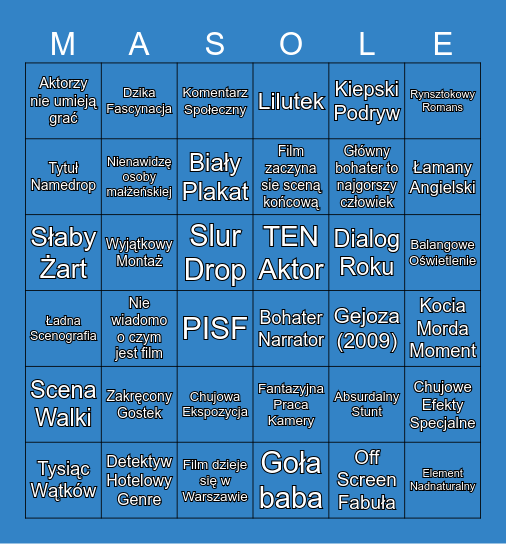 | M | A | S | O | L | E |
|---|---|---|---|---|---|
| Aktorzy nie umieją grać | Dzika Fascynacja | Komentarz Społeczny | Lilutek | Kiepski Podryw | Rynsztokowy Romans |
| Tytuł Namedrop | Nienawidzę osoby małżeńskiej | Biały Plakat | Film zaczyna sie sceną końcową | Główny bohater to najgorszy człowiek | Łamany Angielski |
| Słaby Żart | Wyjątkowy Montaż | Slur Drop | TEN Aktor | Dialog Roku | Balangowe Oświetlenie |
| Ładna Scenografia | Nie wiadomo o czym jest film | PISF | Bohater Narrator | Gejoza (2009) | Kocia Morda Moment |
| Scena Walki | Zakręcony Gostek | Chujowa Ekspozycja | Fantazyjna Praca Kamery | Absurdalny Stunt | Chujowe Efekty Specjalne |
| Tysiąc Wątków | Detektyw Hotelowy Genre | Film dzieje się w Warszawie | Goła baba | Off Screen Fabuła | Element Nadnaturalny |